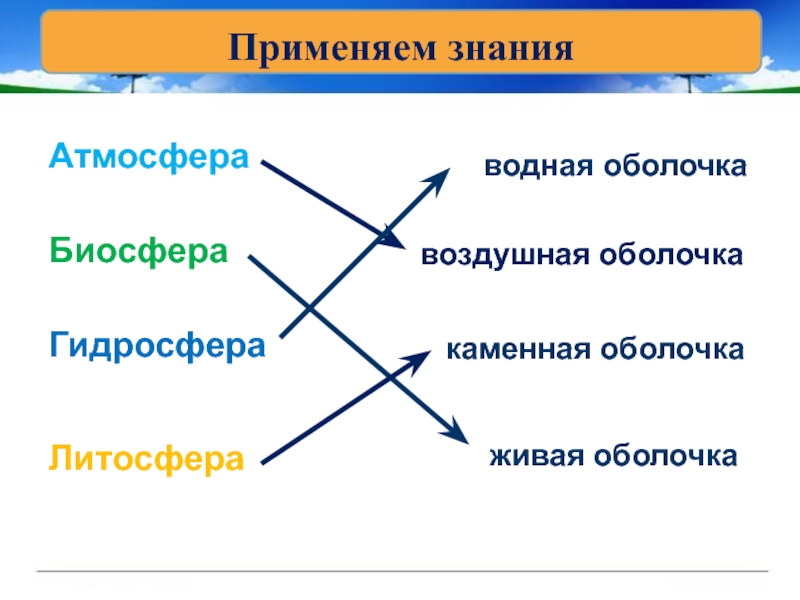 Применяем знания

Атмосфера

Биосфера

Гидросфера

Литосфера

водная оболочка

воздушная оболочка

каменная оболочка

живая оболочка